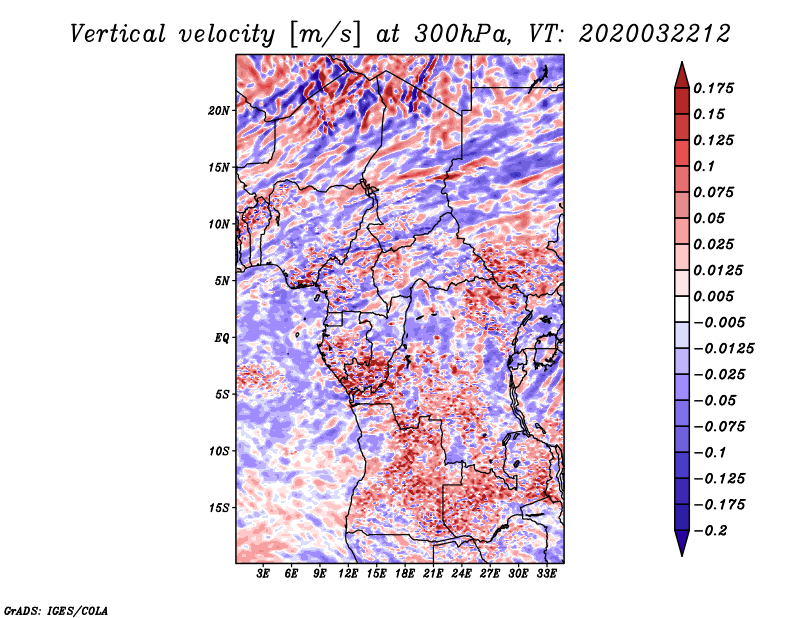 Vertical velocity [m/s] at 300hPa, VT: 2020032212

20N
15N
10N
5N
EQ
5S
10S
15S

3E 6E 9E 12E 15E 18E 21E 24E 27E 30E 33E

0.175
0.15
0.125
0.1
0.075
0.05
0.025
0.0125
0.005
−0.005
−0.0125
−0.025
−0.05
−0.075
−0.1
−0.125
−0.175
−0.2

GrADS: IGES/COLA